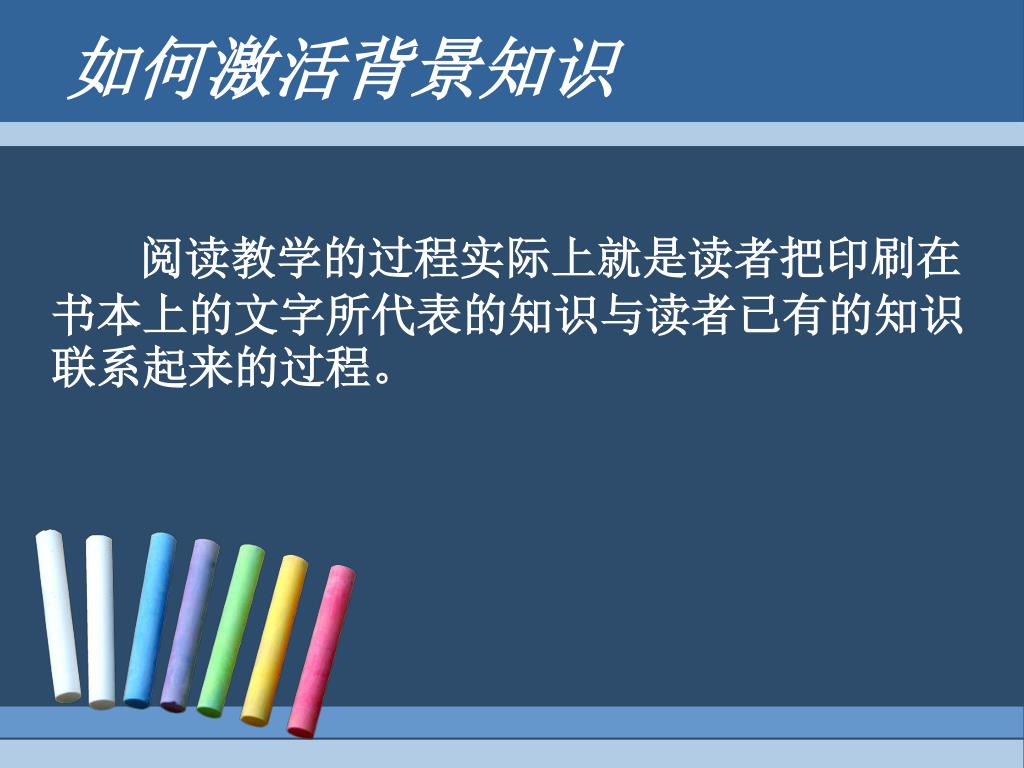 如何激活背景知识

阅读教学的过程实际上就是读者把印刷在书本上的文字所代表的知识与读者已有的知识联系起来的过程。